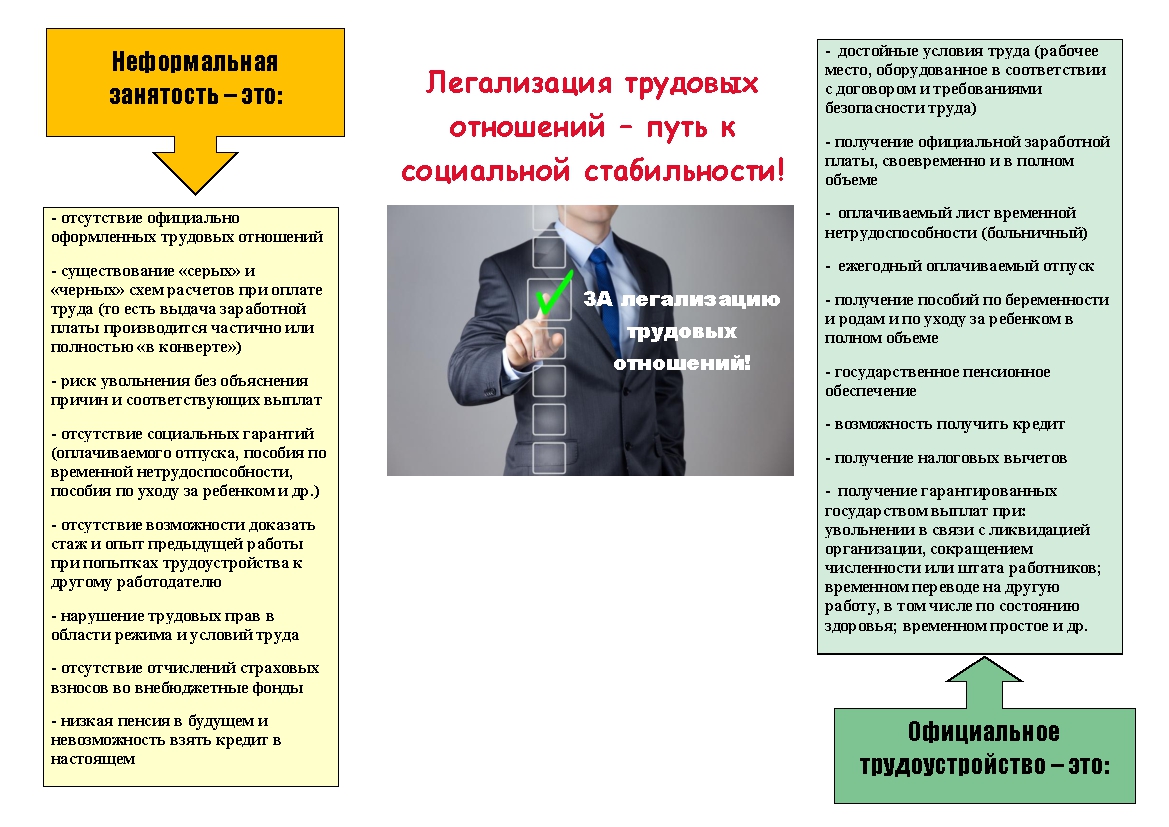 Неформальная занятость – это:

- отсутствие официально оформленных трудовых отношений

- существование «серых» и «черных» схем расчетов при оплате труда (то есть выдача заработной платы производится частично или полностью «в конверте»)

- риск увольнения без объяснения причин и соответствующих выплат

- отсутствие социальных гарантий (оплачиваемого отпуска, пособия по временной нетрудоспособности, пособия по уходу за ребенком и др.)

- отсутствие возможности доказать стаж и опыт предыдущей работы при попытках трудоустройства к другому работодателю

- нарушение трудовых прав в области режима и условий труда

- отсутствие отчислений страховых взносов во внебюджетные фонды

- низкая пенсия в будущем и невозможность взять кредит в настоящем

Легализация трудовых отношений – путь к социальной стабильности!

ЗА легализацию трудовых отношений!

- достойные условия труда (рабочее место, оборудованное в соответствии с договором и требованиями безопасности труда)

- получение официальной заработной платы, своевременно и в полном объеме

- оплачиваемый лист временной нетрудоспособности (больничный)

- ежегодный оплачиваемый отпуск

- получение пособий по беременности и родам и по уходу за ребенком в полном объеме

- государственное пенсионное обеспечение

- возможность получить кредит

- получение налоговых вычетов

- получение гарантированных государством выплат при: увольнении в связи с ликвидацией организации, сокращением численности или штата работников; временном переводе на другую работу, в том числе по состоянию здоровья; временном простое и др.

Официальное трудоустройство – это: